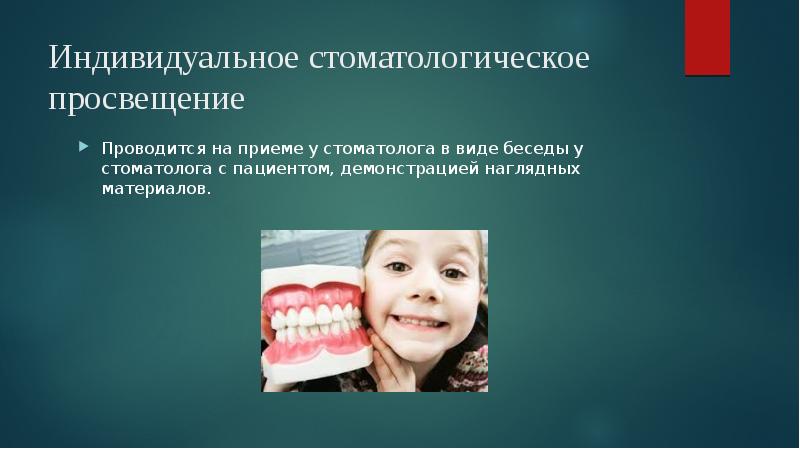 Индивидуальное стоматологическое просвещение

Проводится на приеме у стоматолога в виде беседы у стоматолога с пациентом, демонстрацией наглядных материалов.